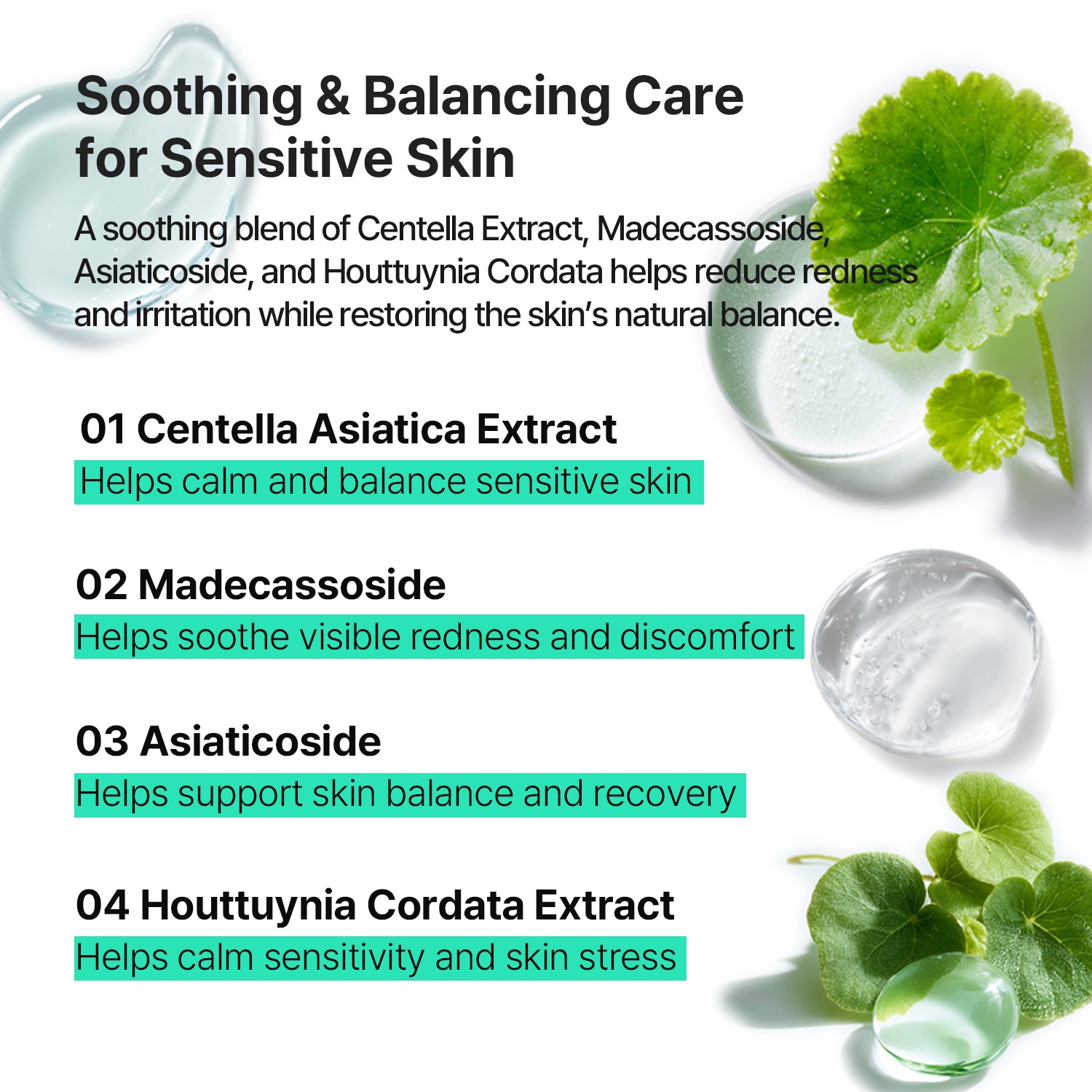 Soothing & Balancing Care for Sensitive Skin

A soothing blend of Centella Extract, Madecassoside, Asiaticoside, and Houttuynia Cordata helps reduce redness and irritation while restoring the skin's natural balance.

01 Centella Asiatica Extract
Helps calm and balance sensitive skin

02 Madecassoside
Helps soothe visible redness and discomfort

03 Asiaticoside
Helps support skin balance and recovery

04 Houttuynia Cordata Extract
Helps calm sensitivity and skin stress